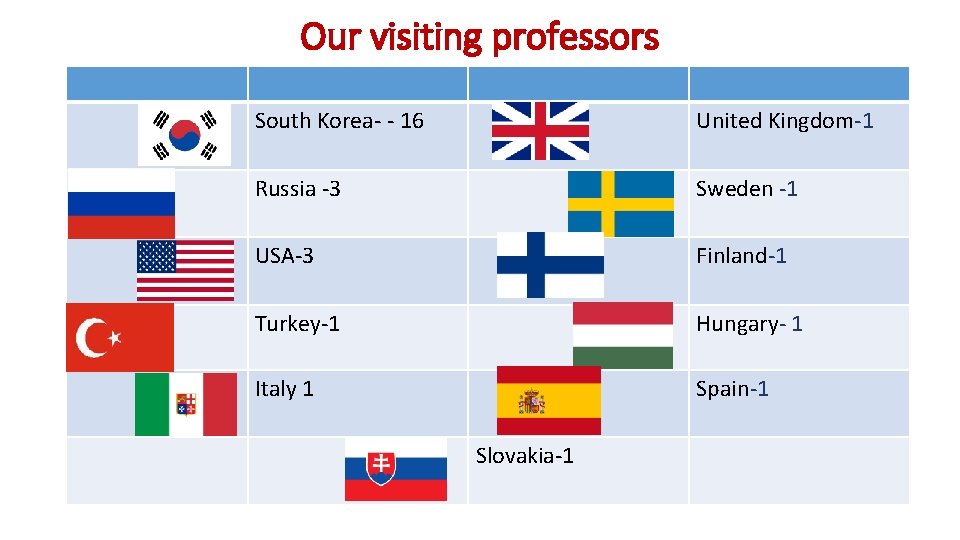 Our visiting professors

| | | | |
|---|---|---|---|
| | South Korea- - 16 | | United Kingdom-1 |
| | Russia -3 | | Sweden -1 |
| | USA-3 | | Finland-1 |
| | Turkey-1 | | Hungary- 1 |
| | Italy 1 | | Spain-1 |
| | | Slovakia-1 | |